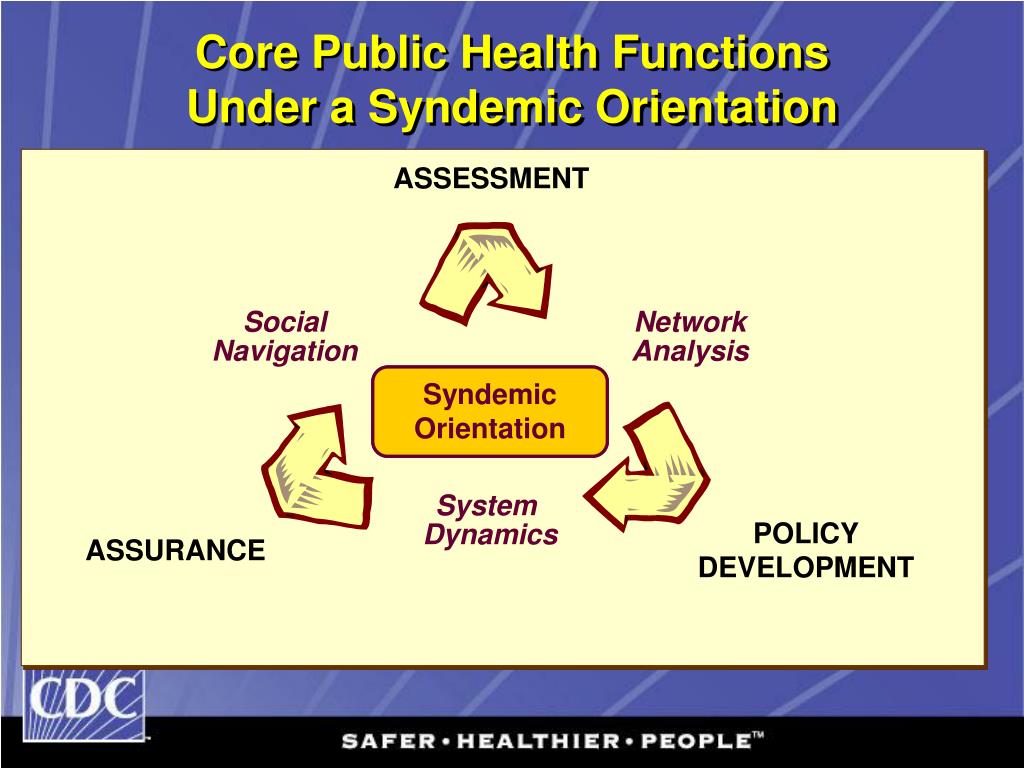 Core Public Health Functions Under a Syndemic Orientation

ASSESSMENT

Social Navigation

Network Analysis

Syndemic Orientation

System Dynamics

ASSURANCE

POLICY DEVELOPMENT

CDC

SAFER • HEALTHIER • PEOPLE™